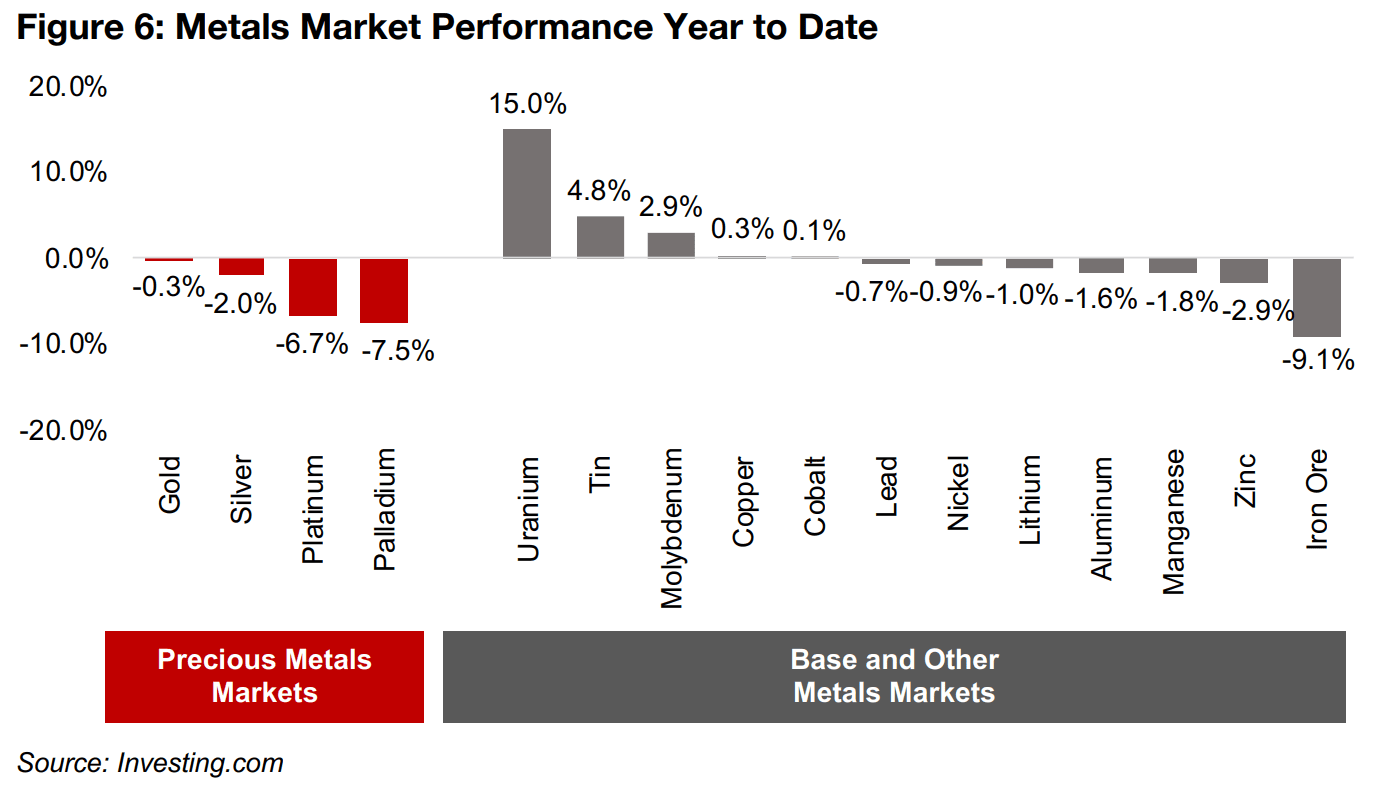 Figure 6: Metals Market Performance Year to Date

20.0%
10.0%
0.0%
-10.0%
-20.0%

-0.3%
-2.0%
-6.7%
-7.5%
15.0%
4.8%
2.9%
0.3%
0.1%
-0.7%
-0.9%
-1.0%
-1.6%
-1.8%
-2.9%
-9.1%

Gold
Silver
Platinum
Palladium
Uranium
Tin
Molybdenum
Copper
Cobalt
Lead
Nickel
Lithium
Aluminum
Manganese
Zinc
Iron Ore

Precious Metals Markets

Base and Other Metals Markets

Source: Investing.com